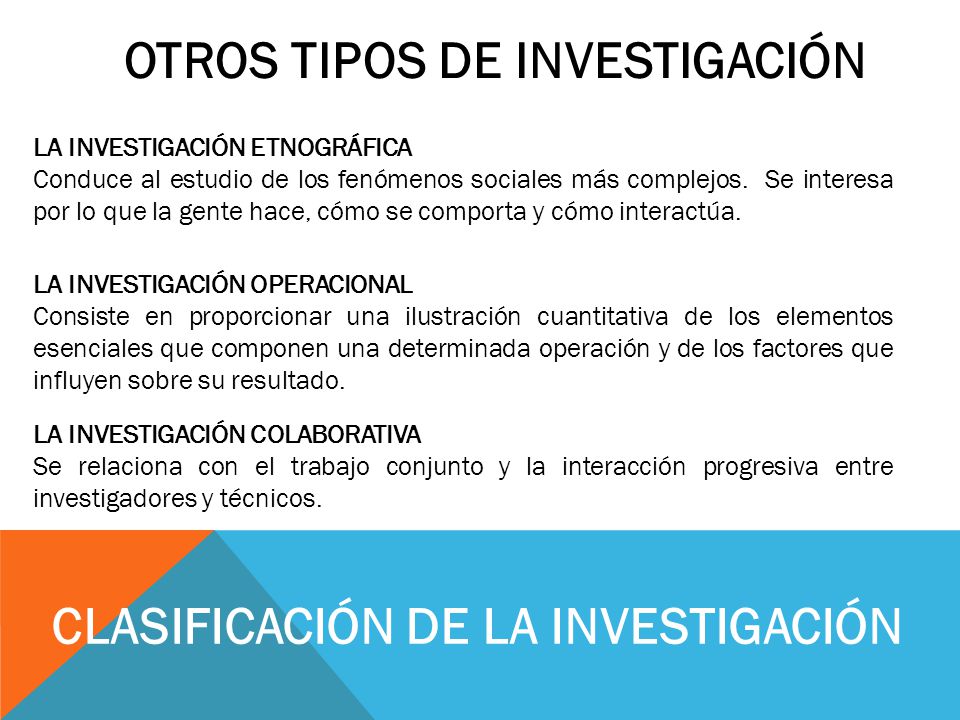 OTROS TIPOS DE INVESTIGACIÓN

LA INVESTIGACIÓN ETNOGRÁFICA
Conduce al estudio de los fenómenos sociales más complejos. Se interesa por lo que la gente hace, cómo se comporta y cómo interactúa.

LA INVESTIGACIÓN OPERACIONAL
Consiste en proporcionar una ilustración cuantitativa de los elementos esenciales que componen una determinada operación y de los factores que influyen sobre su resultado.

LA INVESTIGACIÓN COLABORATIVA
Se relaciona con el trabajo conjunto y la interacción progresiva entre investigadores y técnicos.

CLASIFICACIÓN DE LA INVESTIGACIÓN